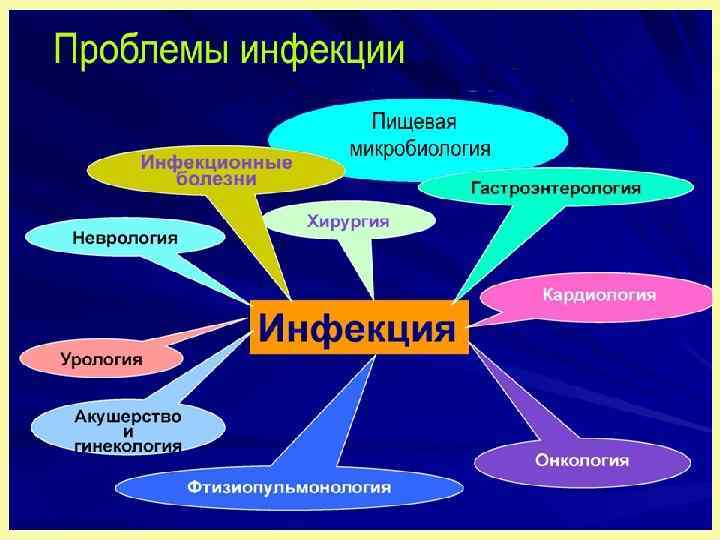 Проблемы инфекции

Пищевая микробиология

Инфекционные болезни

Гастроэнтерология

Хирургия

Неврология

Кардиология

Инфекция

Урология

Акушерство и гинекология

Онкология

Фтизиопульмонология